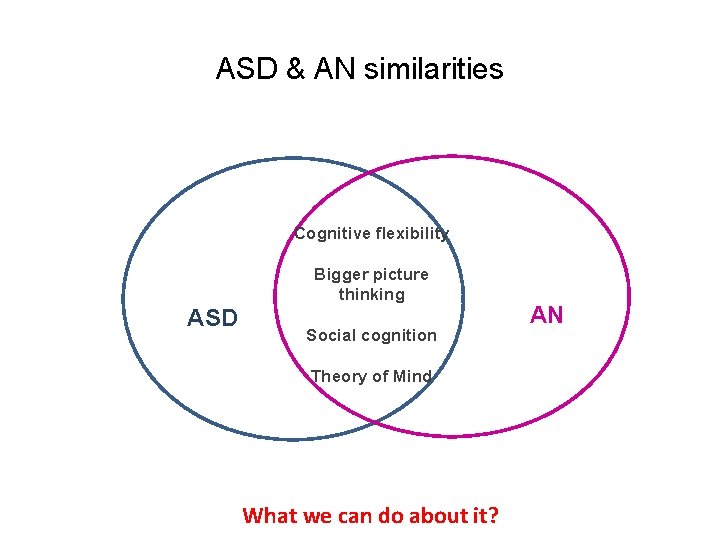 ASD & AN similarities

ASD

Cognitive flexibility

Bigger picture thinking

Social cognition

Theory of Mind

AN

What we can do about it?